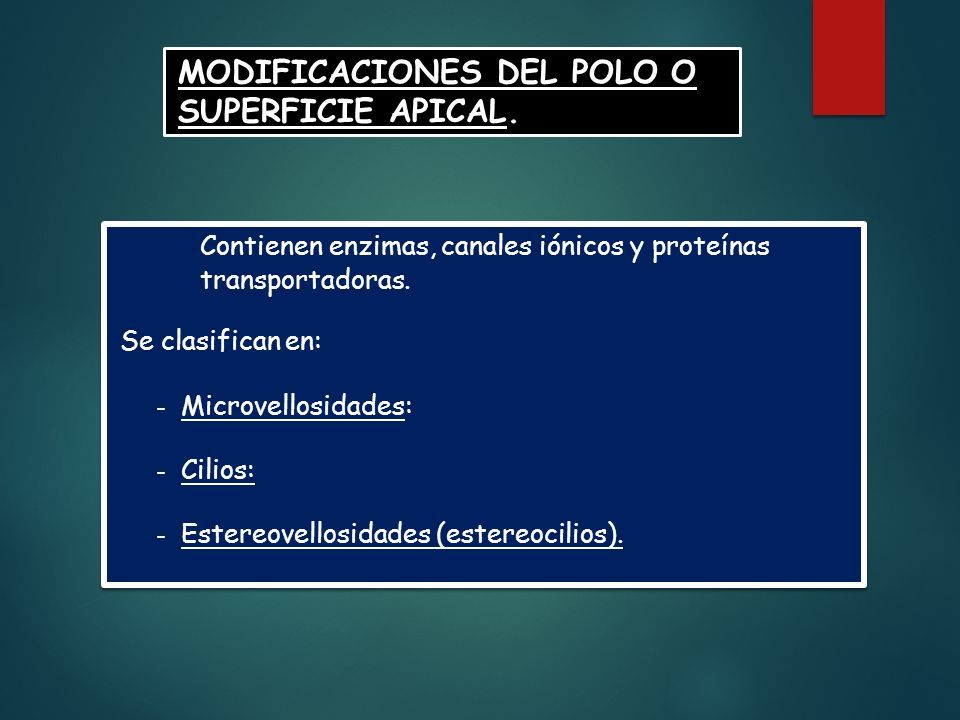 MODIFICACIONES DEL POLO O SUPERFICIE APICAL.

Contienen enzimas, canales iónicos y proteínas transportadoras.

Se clasifican en:

- Microvellosidades:

- Cilios:

- Estereovellosidades (estereocilios).